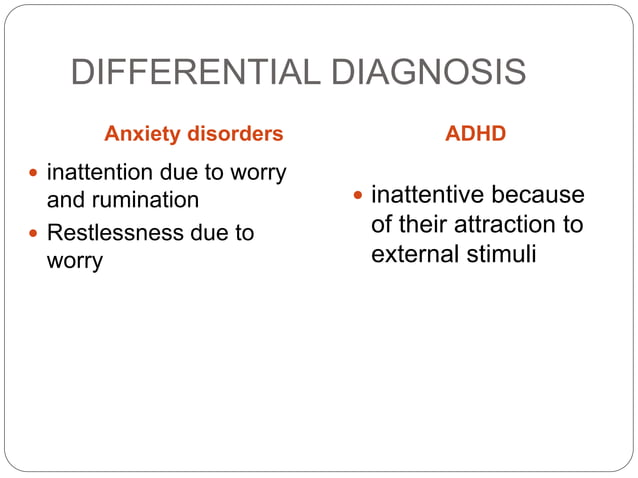 DIFFERENTIAL DIAGNOSIS

Anxiety disorders

- inattention due to worry and rumination
- Restlessness due to worry

ADHD

- inattentive because of their attraction to external stimuli